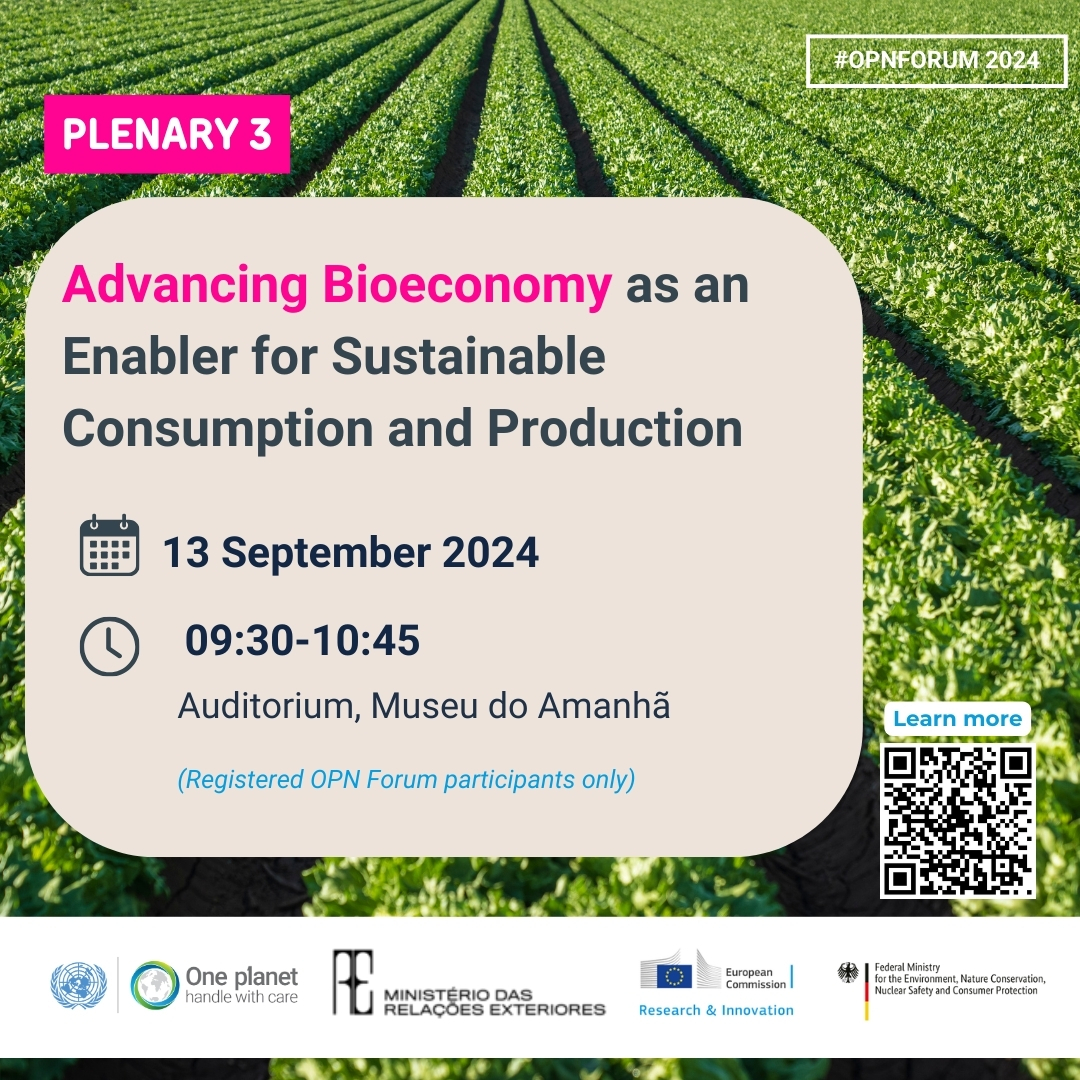 #OPNFORUM 2024

PLENARY 3

Advancing Bioeconomy as an Enabler for Sustainable Consumption and Production

13 September 2024

09:30-10:45

Auditorium, Museu do Amanhã

(Registered OPN Forum participants only)

Learn more

One planet handle with care

MINISTÉRIO DAS RELAÇÕES EXTERIORES

European Commission

Research & Innovation

Federal Ministry for the Environment, Nature Conservation, Nuclear Safety and Consumer Protection